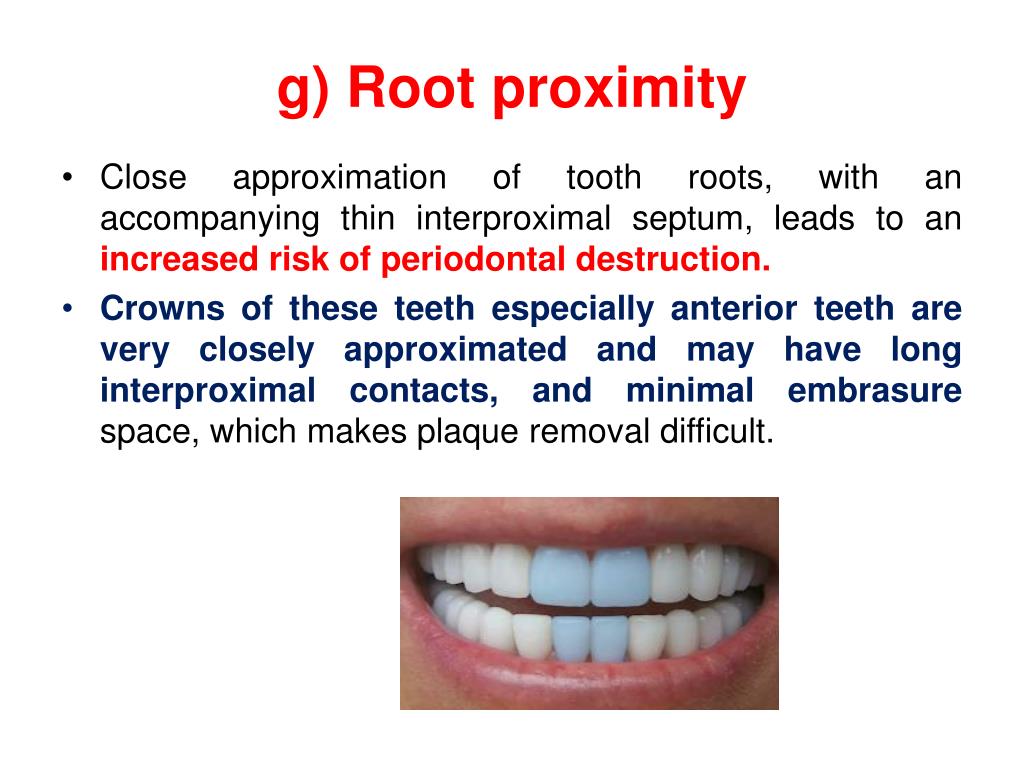 g) Root proximity

• Close approximation of tooth roots, with an accompanying thin interproximal septum, leads to an increased risk of periodontal destruction.

• Crowns of these teeth especially anterior teeth are very closely approximated and may have long interproximal contacts, and minimal embrasure space, which makes plaque removal difficult.